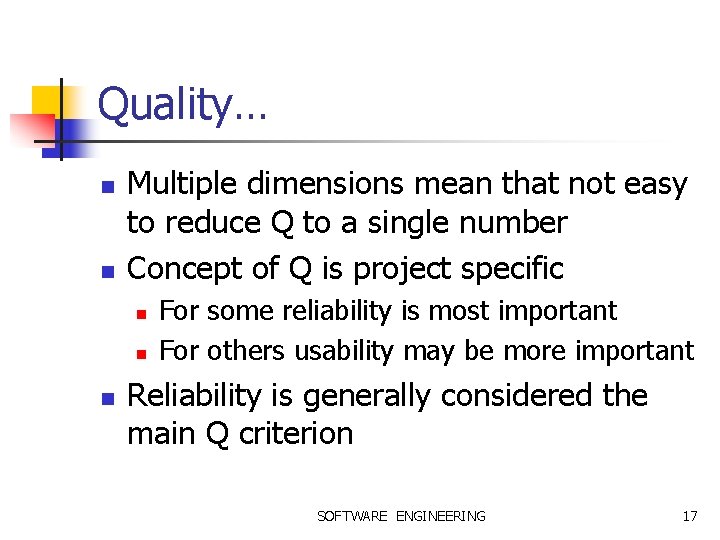 Quality…

- Multiple dimensions mean that not easy to reduce Q to a single number
- Concept of Q is project specific
  - For some reliability is most important
  - For others usability may be more important
- Reliability is generally considered the main Q criterion

SOFTWARE ENGINEERING 17